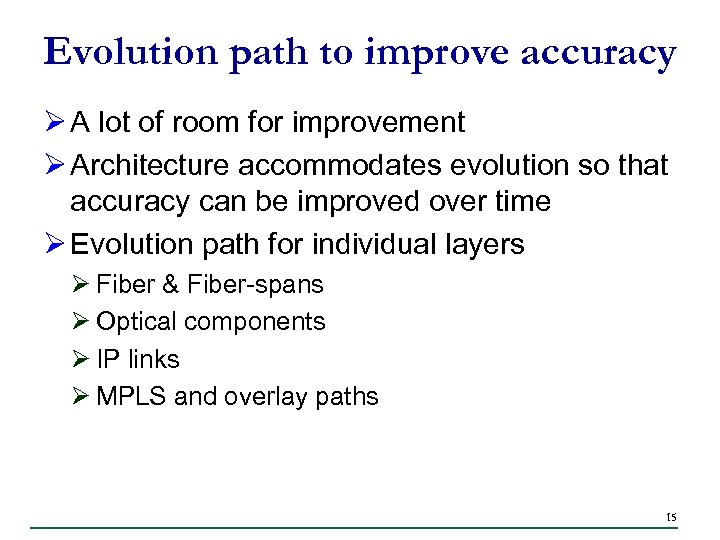 Evolution path to improve accuracy

➢ A lot of room for improvement

➢ Architecture accommodates evolution so that accuracy can be improved over time

➢ Evolution path for individual layers

➢ Fiber & Fiber-spans

➢ Optical components

➢ IP links

➢ MPLS and overlay paths

15